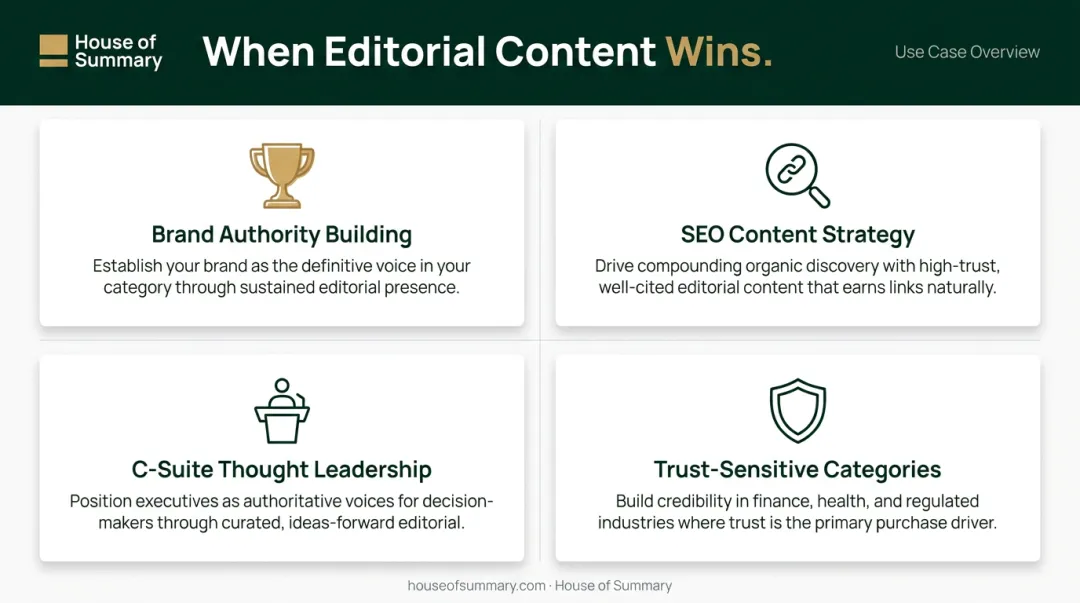 House of Summary

When Editorial Content Wins.

Use Case Overview

Brand Authority Building

Establish your brand as the definitive voice in your category through sustained editorial presence.

SEO Content Strategy

Drive compounding organic discovery with high-trust, well-cited editorial content that earns links naturally.

C-Suite Thought Leadership

Position executives as authoritative voices for decision-makers through curated, ideas-forward editorial.

Trust-Sensitive Categories

Build credibility in finance, health, and regulated industries where trust is the primary purchase driver.

houseofsummary.com · House of Summary